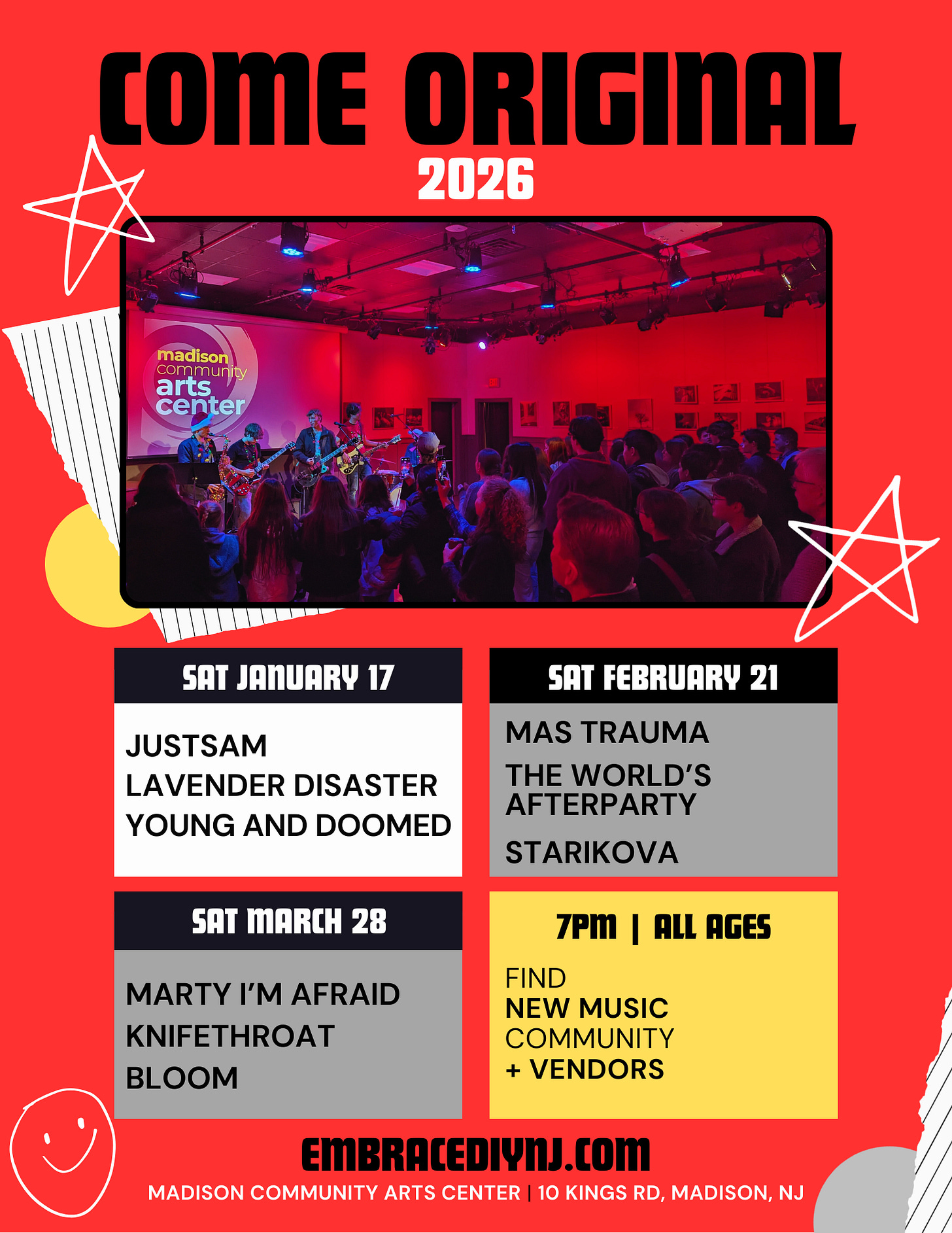 COME ORIGINAL
2026

madison community arts center

SAT JANUARY 17

JUSTSAM
LAVENDER DISASTER
YOUNG AND DOOMED

SAT FEBRUARY 21

MAS TRAUMA
THE WORLD'S AFTERPARTY
STARIKOVA

SAT MARCH 28

MARTY I'M AFRAID
KNIFETHROAT
BLOOM

7PM | ALL AGES

FIND
NEW MUSIC
COMMUNITY
+ VENDORS

EMBRACEDIYNJ.COM
MADISON COMMUNITY ARTS CENTER | 10 KINGS RD, MADISON, NJ